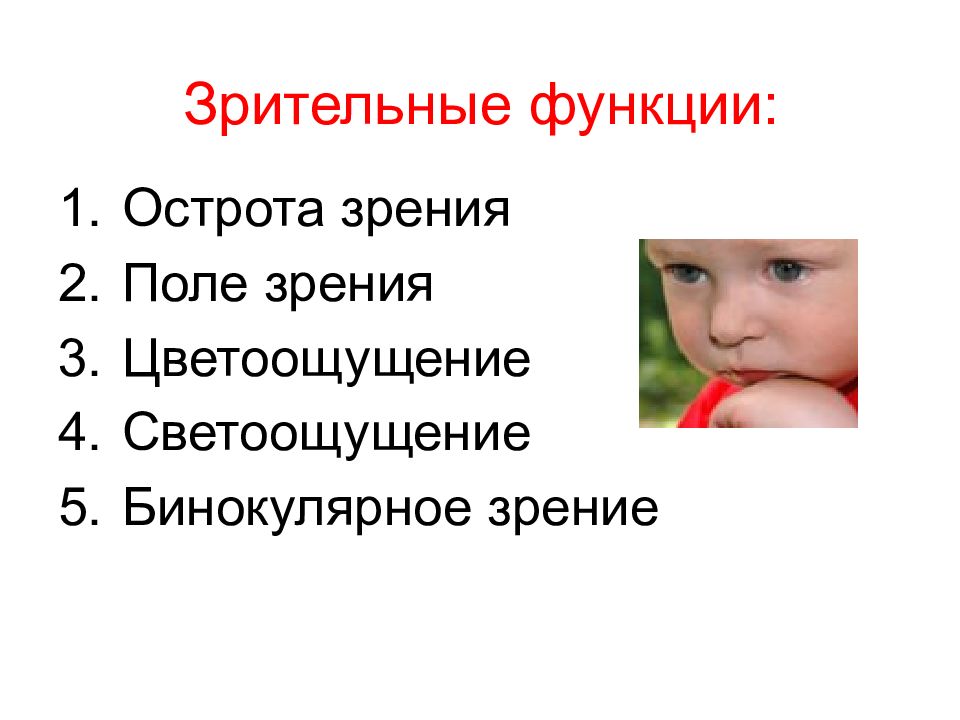 Зрительные функции:

1. Острота зрения
2. Поле зрения
3. Цветоощущение
4. Светоощущение
5. Бинокулярное зрение